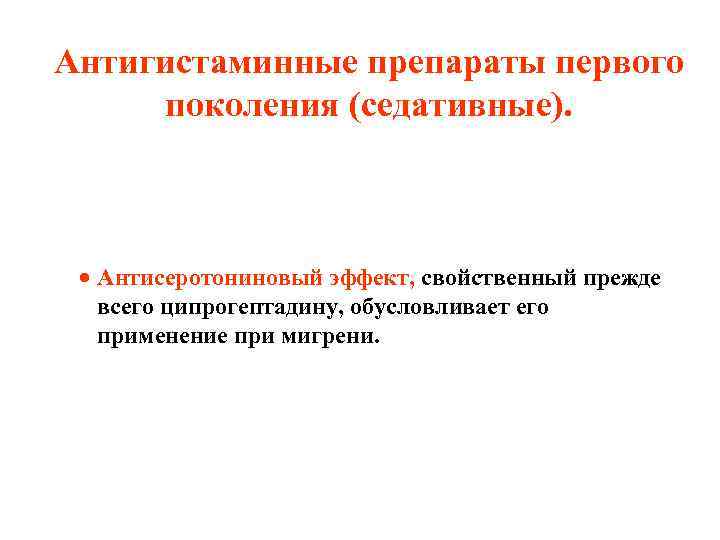 Антигистаминные препараты первого поколения (седативные).

• Антисеротониновый эффект, свойственный прежде всего ципрогептадину, обусловливает его применение при мигрени.